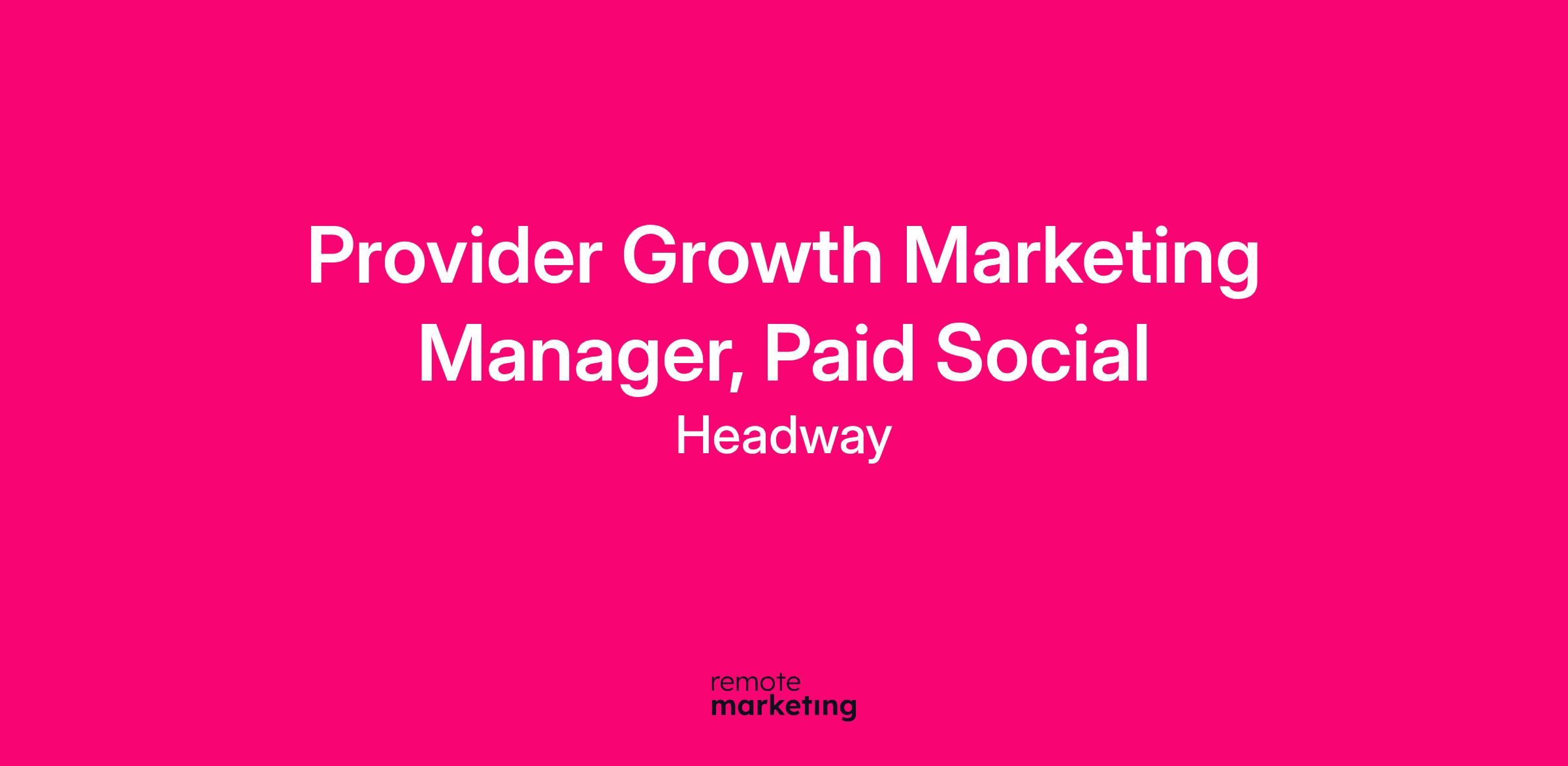 Provider Growth Marketing Manager, Paid Social

Headway

remote
marketing